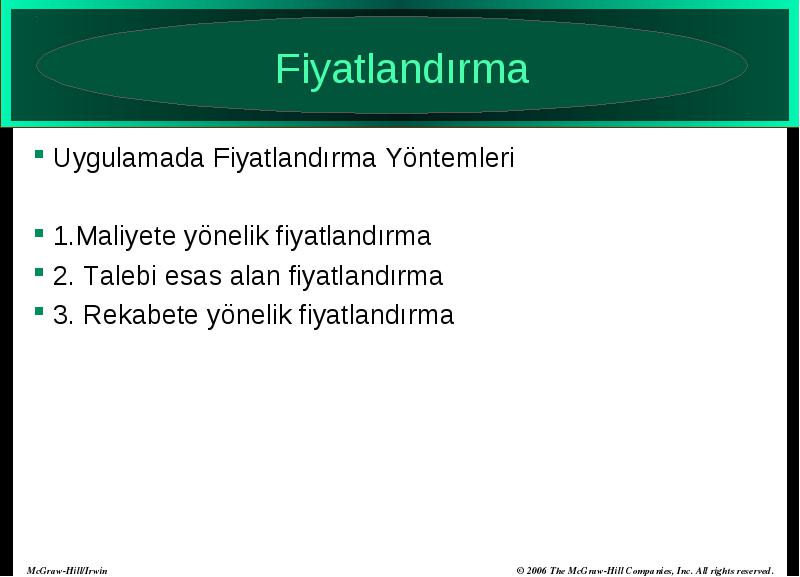 Fiyatlandırma

Uygulamada Fiyatlandırma Yöntemleri

1.Maliyete yönelik fiyatlandırma

2. Talebi esas alan fiyatlandırma

3. Rekabete yönelik fiyatlandırma

McGraw-Hill/Irwin

© 2006 The McGraw-Hill Companies, Inc. All rights reserved.